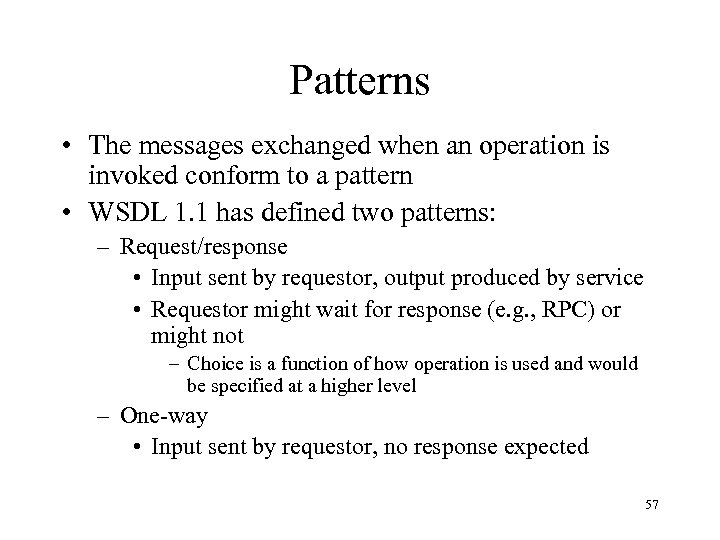 Patterns

• The messages exchanged when an operation is invoked conform to a pattern
• WSDL 1.1 has defined two patterns:
  – Request/response
    • Input sent by requestor, output produced by service
    • Requestor might wait for response (e.g., RPC) or might not
      – Choice is a function of how operation is used and would be specified at a higher level
  – One-way
    • Input sent by requestor, no response expected

57